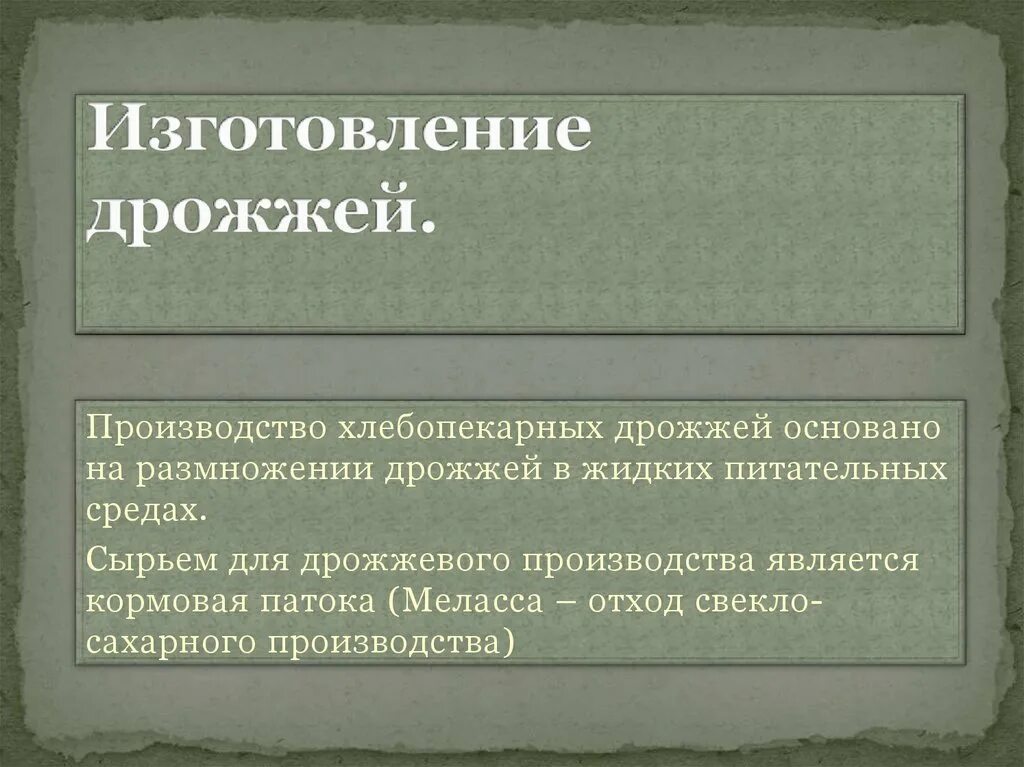 Изготовление дрожжей.

Производство хлебопекарных дрожжей основано на размножении дрожжей в жидких питательных средах.

Сырьем для дрожжевого производства является кормовая патока (Меласса – отход свекло-сахарного производства)